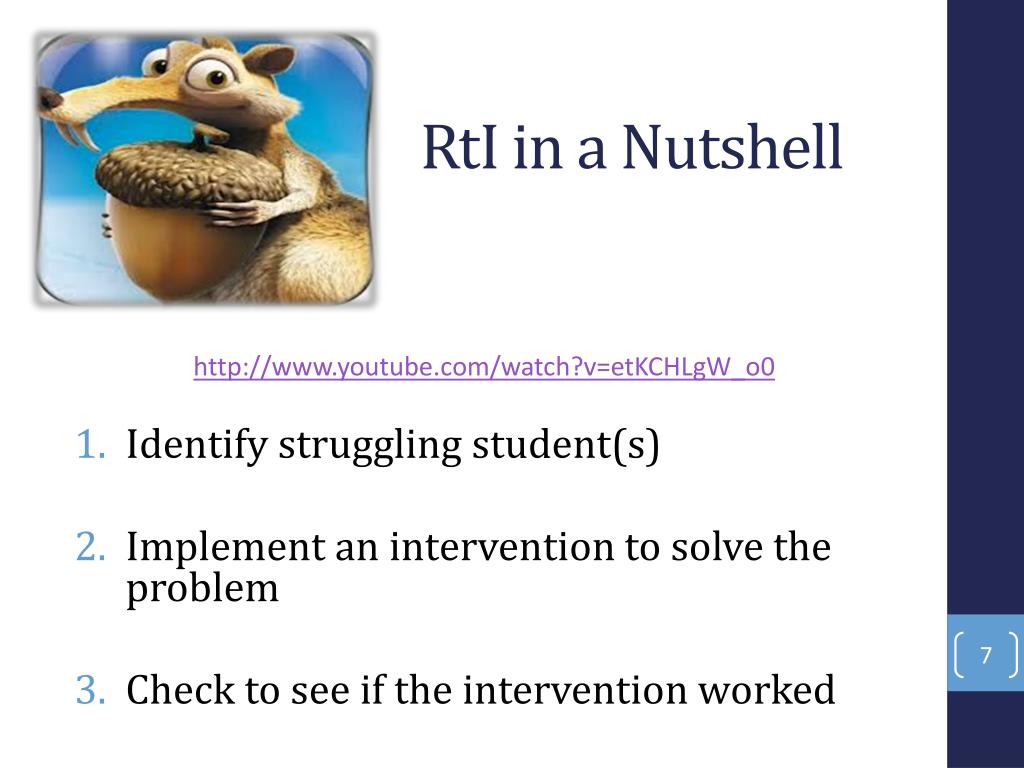 RtI in a Nutshell

http://www.youtube.com/watch?v=etKCHLgW_o0

1. Identify struggling student(s)

2. Implement an intervention to solve the problem

3. Check to see if the intervention worked

7